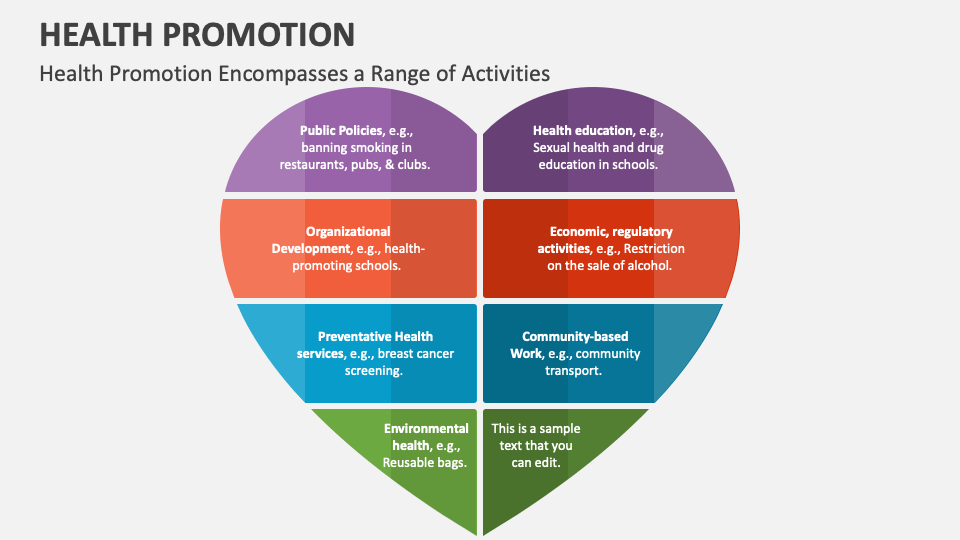 HEALTH PROMOTION

Health Promotion Encompasses a Range of Activities

Public Policies, e.g., banning smoking in restaurants, pubs, & clubs.

Health education, e.g., Sexual health and drug education in schools.

Organizational Development, e.g., health-promoting schools.

Economic, regulatory activities, e.g., Restriction on the sale of alcohol.

Preventative Health services, e.g., breast cancer screening.

Community-based Work, e.g., community transport.

Environmental health, e.g., Reusable bags.

This is a sample text that you can edit.